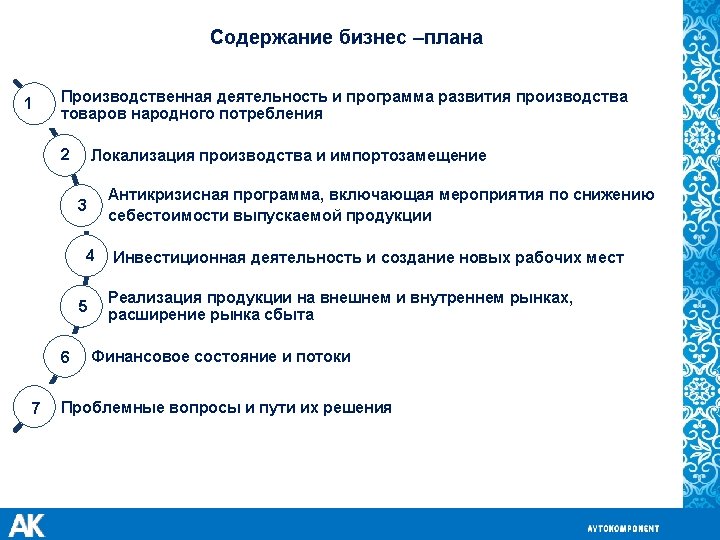 Содержание бизнес –плана

1 Производственная деятельность и программа развития производства товаров народного потребления

2 Локализация производства и импортозамещение

3 Антикризисная программа, включающая мероприятия по снижению себестоимости выпускаемой продукции

4 Инвестиционная деятельность и создание новых рабочих мест

5 Реализация продукции на внешнем и внутреннем рынках, расширение рынка сбыта

6 Финансовое состояние и потоки

7 Проблемные вопросы и пути их решения

AK

AVTOKOMPONENT